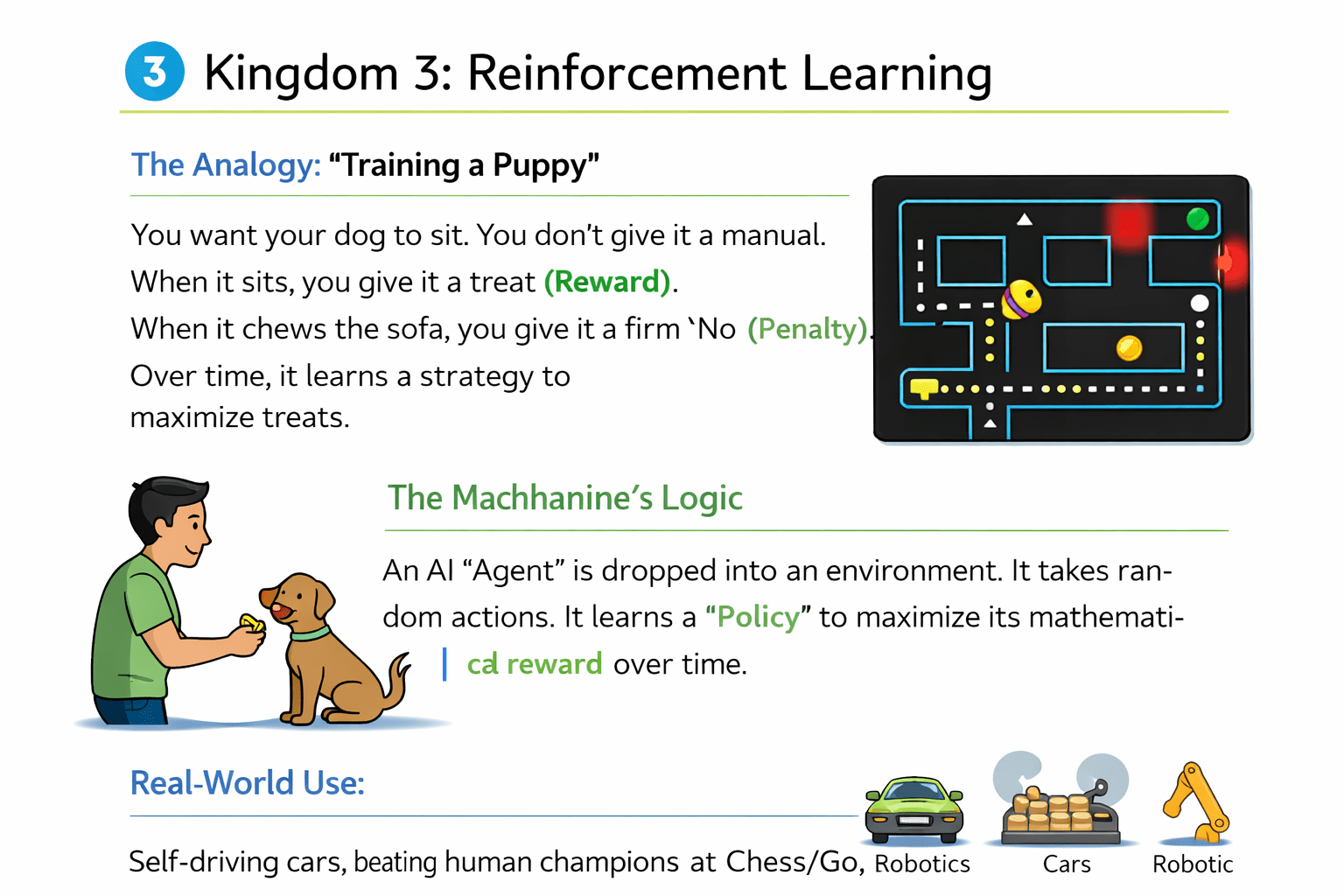 3 Kingdom 3: Reinforcement Learning

The Analogy: “Training a Puppy”

You want your dog to sit. You don’t give it a manual. When it sits, you give it a treat (Reward). When it chews the sofa, you give it a firm ‘No (Penalty). Over time, it learns a strategy to maximize treats.

The Machhanine’s Logic

An AI “Agent” is dropped into an environment. It takes random actions. It learns a “Policy” to maximize its mathematical reward over time.

Real-World Use:

Self-driving cars, beating human champions at Chess/Go, Robotics Cars Robotic